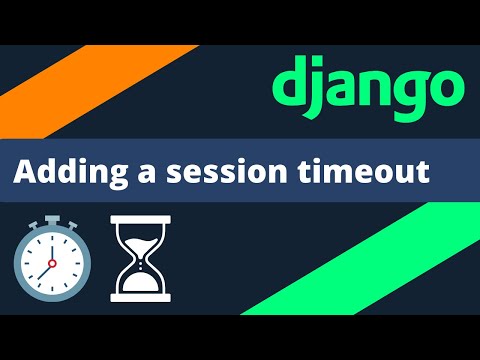 django

Adding a session timeout